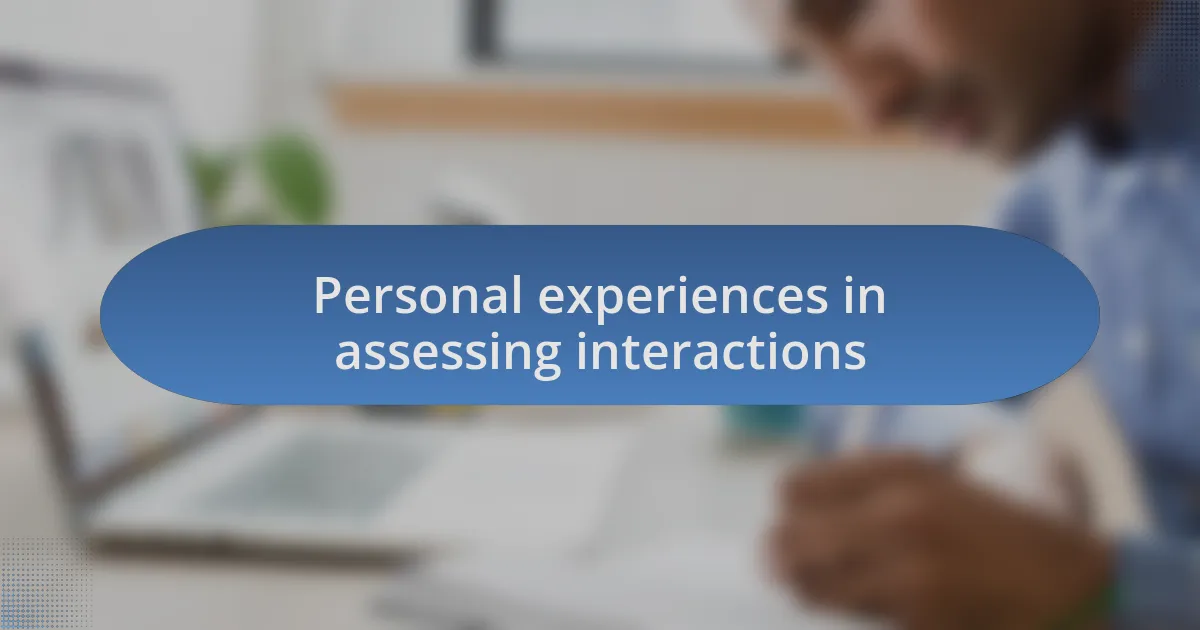 Personal experiences in assessing interactions